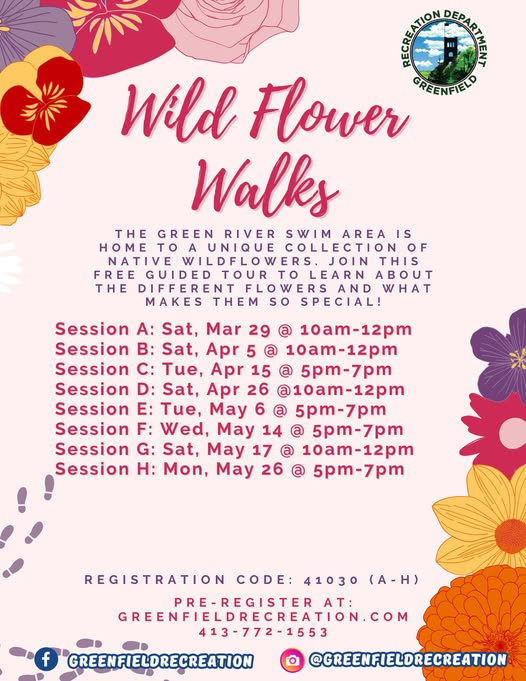 RECREATION DEPARTMENT
GREENFIELD

Wild Flower Walks

THE GREEN RIVER SWIM AREA IS HOME TO A UNIQUE COLLECTION OF NATIVE WILDFLOWERS. JOIN THIS FREE GUIDED TOUR TO LEARN ABOUT THE DIFFERENT FLOWERS AND WHAT MAKES THEM SO SPECIAL!

Session A: Sat, Mar 29 @ 10am-12pm
Session B: Sat, Apr 5 @ 10am-12pm
Session C: Tue, Apr 15 @ 5pm-7pm
Session D: Sat, Apr 26 @10am-12pm
Session E: Tue, May 6 @ 5pm-7pm
Session F: Wed, May 14 @ 5pm-7pm
Session G: Sat, May 17 @ 10am-12pm
Session H: Mon, May 26 @ 5pm-7pm

REGISTRATION CODE: 41030 (A-H)

PRE-REGISTER AT:
GREENFIELDRECREATION.COM
413-772-1553

GREENFIELDRECREATION
@GREENFIELDRECREATION